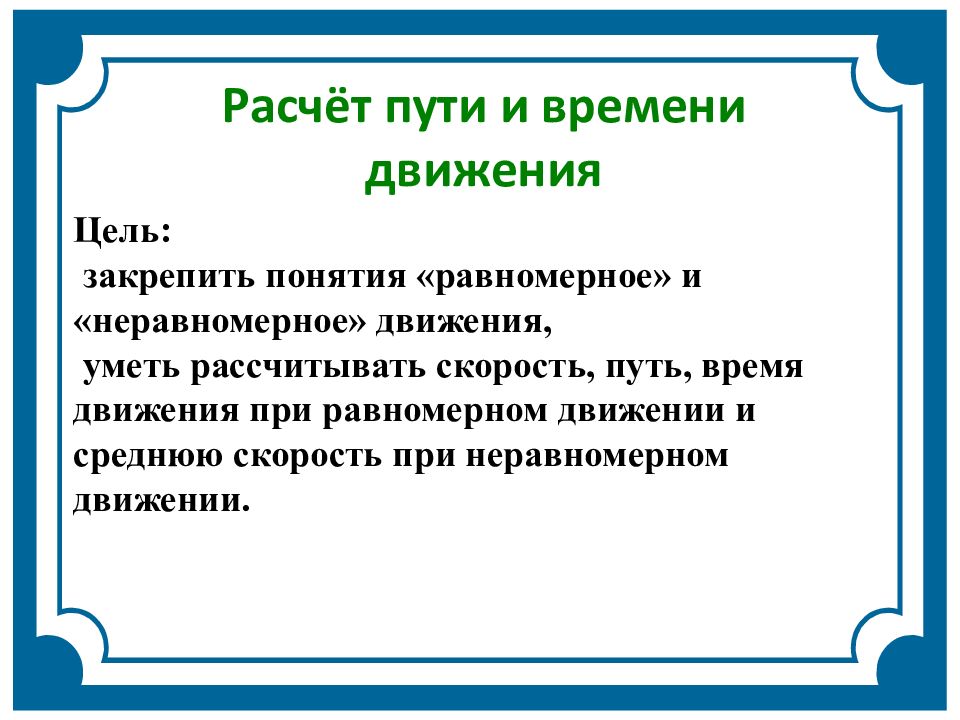 Расчёт пути и времени движения

Цель:
закрепить понятия «равномерное» и «неравномерное» движения,
уметь рассчитывать скорость, путь, время движения при равномерном движении и среднюю скорость при неравномерном движении.